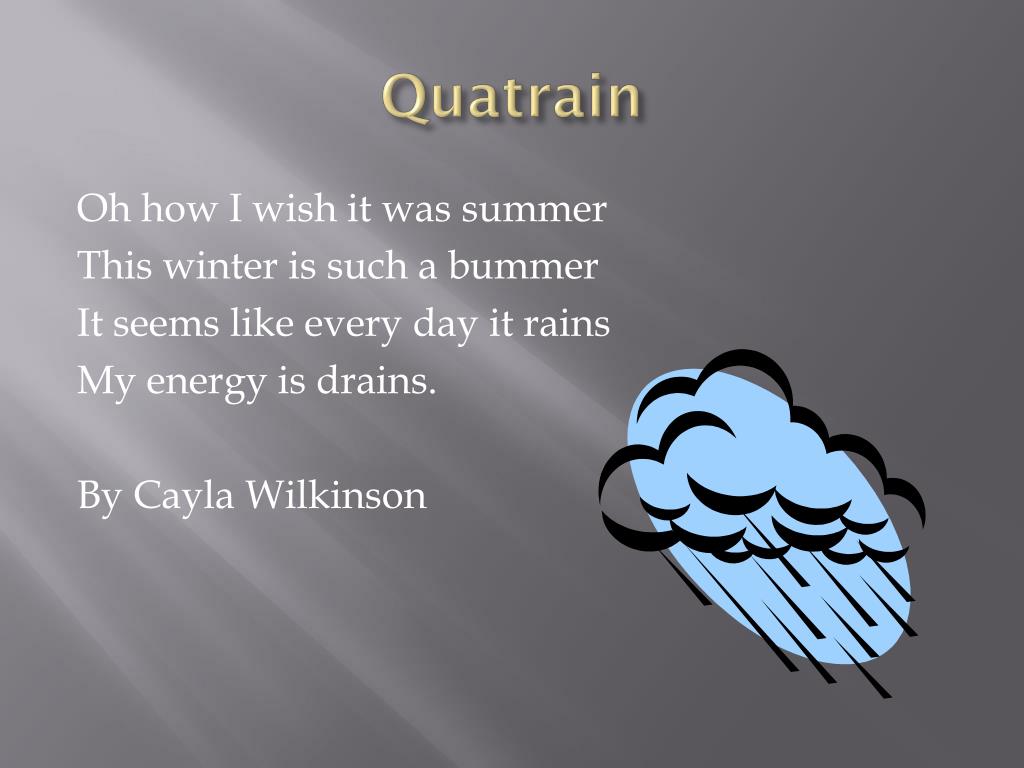 Quatrain

Oh how I wish it was summer
This winter is such a bummer
It seems like every day it rains
My energy is drains.

By Cayla Wilkinson